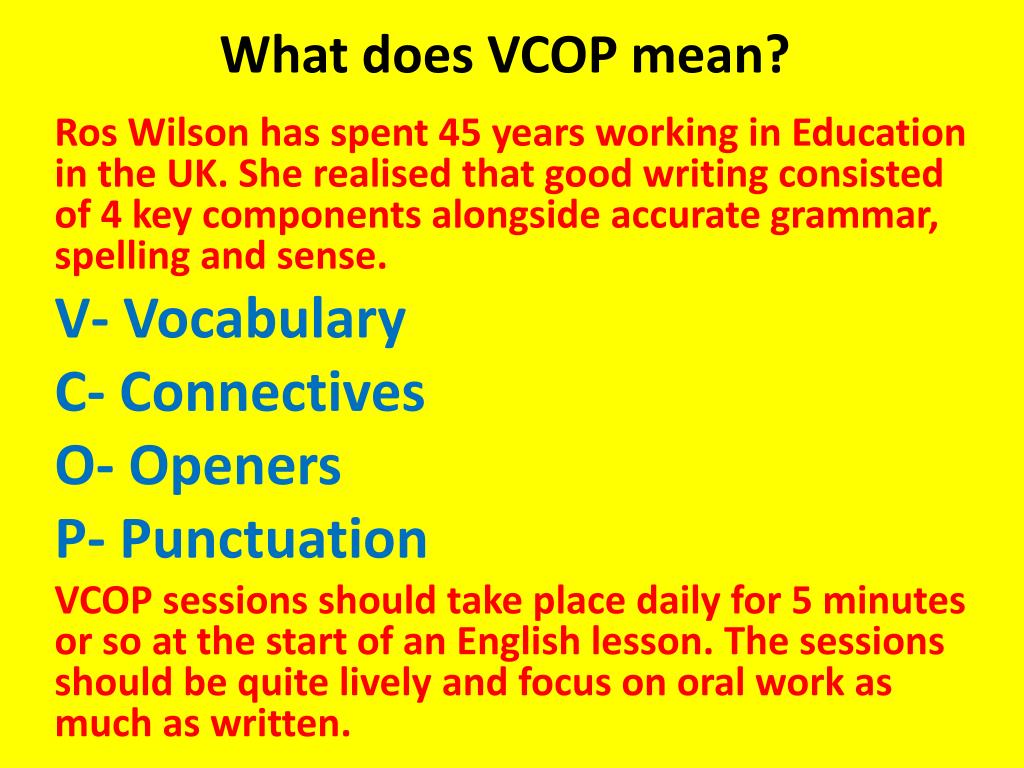 What does VCOP mean?

Ros Wilson has spent 45 years working in Education in the UK. She realised that good writing consisted of 4 key components alongside accurate grammar, spelling and sense.

V- Vocabulary

C- Connectives

O- Openers

P- Punctuation

VCOP sessions should take place daily for 5 minutes or so at the start of an English lesson. The sessions should be quite lively and focus on oral work as much as written.